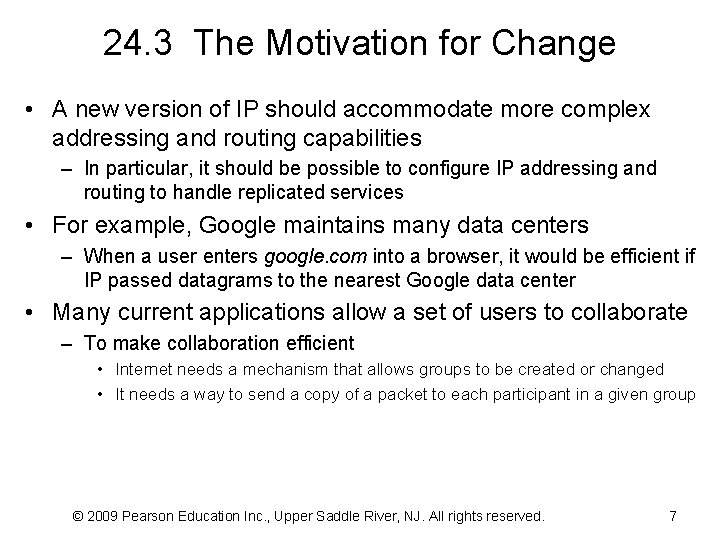 24.3 The Motivation for Change

• A new version of IP should accommodate more complex addressing and routing capabilities
– In particular, it should be possible to configure IP addressing and routing to handle replicated services

• For example, Google maintains many data centers
– When a user enters google.com into a browser, it would be efficient if IP passed datagrams to the nearest Google data center

• Many current applications allow a set of users to collaborate
– To make collaboration efficient
• Internet needs a mechanism that allows groups to be created or changed
• It needs a way to send a copy of a packet to each participant in a given group

© 2009 Pearson Education Inc., Upper Saddle River, NJ. All rights reserved. 7